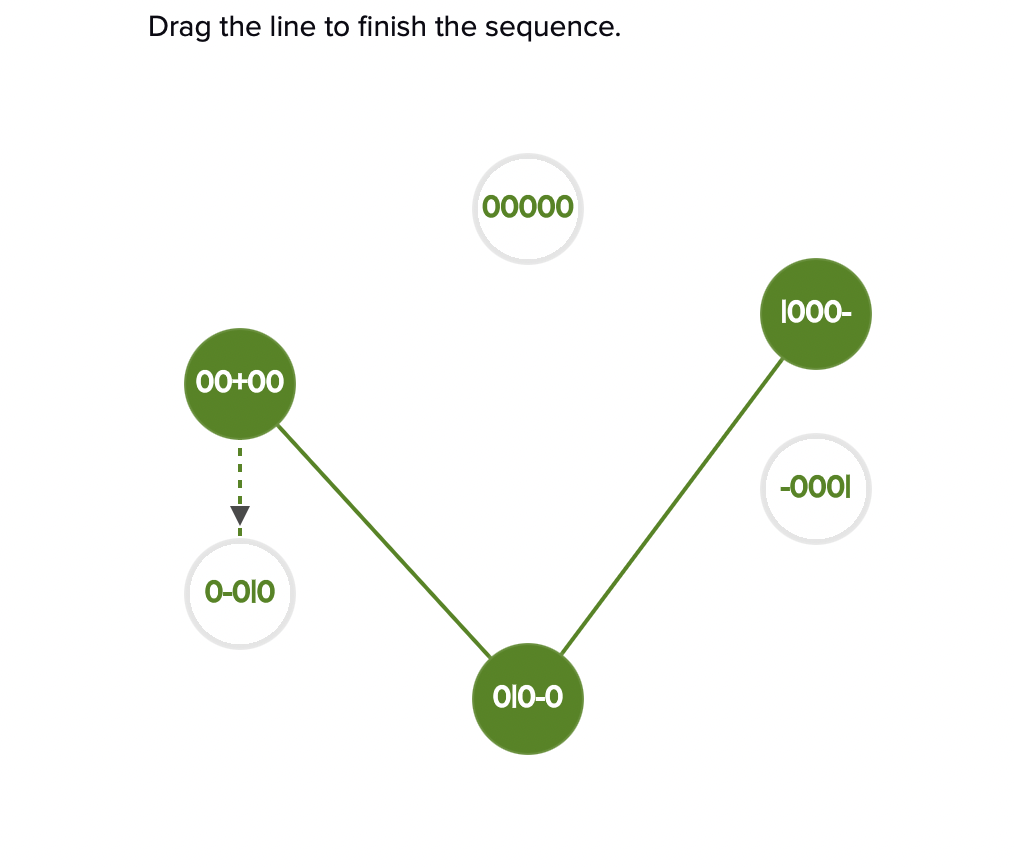 Drag the line to finish the sequence.

00000

|000-

00+00

-000|

0-0|0

0|0-0